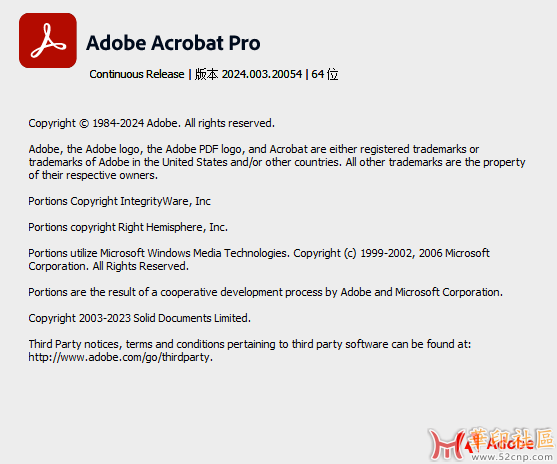 Adobe Acrobat Pro

Continuous Release | 版本 2024.003.20054 | 64 位

Copyright © 1984-2024 Adobe. All rights reserved.

Adobe, the Adobe logo, the Adobe PDF logo, and Acrobat are either registered trademarks or trademarks of Adobe in the United States and/or other countries. All other trademarks are the property of their respective owners.

Portions Copyright IntegrityWare, Inc

Portions copyright Right Hemisphere, Inc.

Portions utilize Microsoft Windows Media Technologies. Copyright (c) 1999-2002, 2006 Microsoft Corporation. All Rights Reserved.

Portions are the result of a cooperative development process by Adobe and Microsoft Corporation.

Copyright 2003-2023 Solid Documents Limited.

Third Party notices, terms and conditions pertaining to third party software can be found at: http://www.adobe.com/go/thirdparty.

華印社區
Adobe
www.52cnp.com